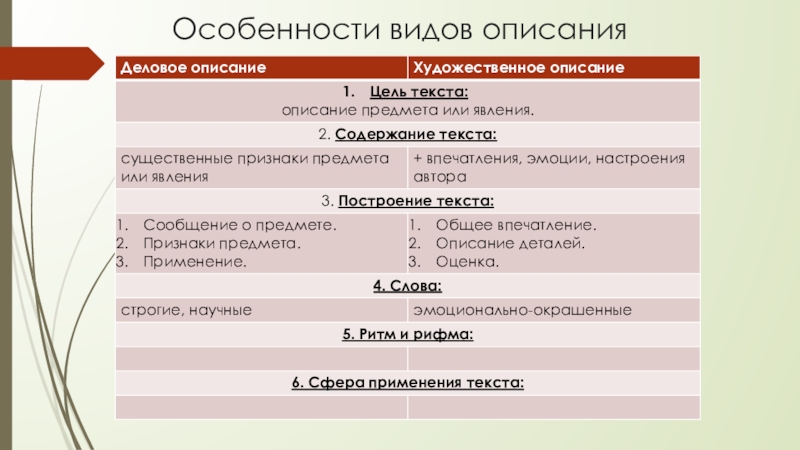 Особенности видов описания

| Деловое описание | Художественное описание |
|---|---|
| 1. Цель текста: описание предмета или явления. | |
| 2. Содержание текста: | |
| существенные признаки предмета или явления | + впечатления, эмоции, настроения автора |
| 3. Построение текста: | |
| 1. Сообщение о предмете. 2. Признаки предмета. 3. Применение. | 1. Общее впечатление. 2. Описание деталей. 3. Оценка. |
| 4. Слова: | |
| строгие, научные | эмоционально-окрашенные |
| 5. Ритм и рифма: | |
| | |
| 6. Сфера применения текста: | |
| | |